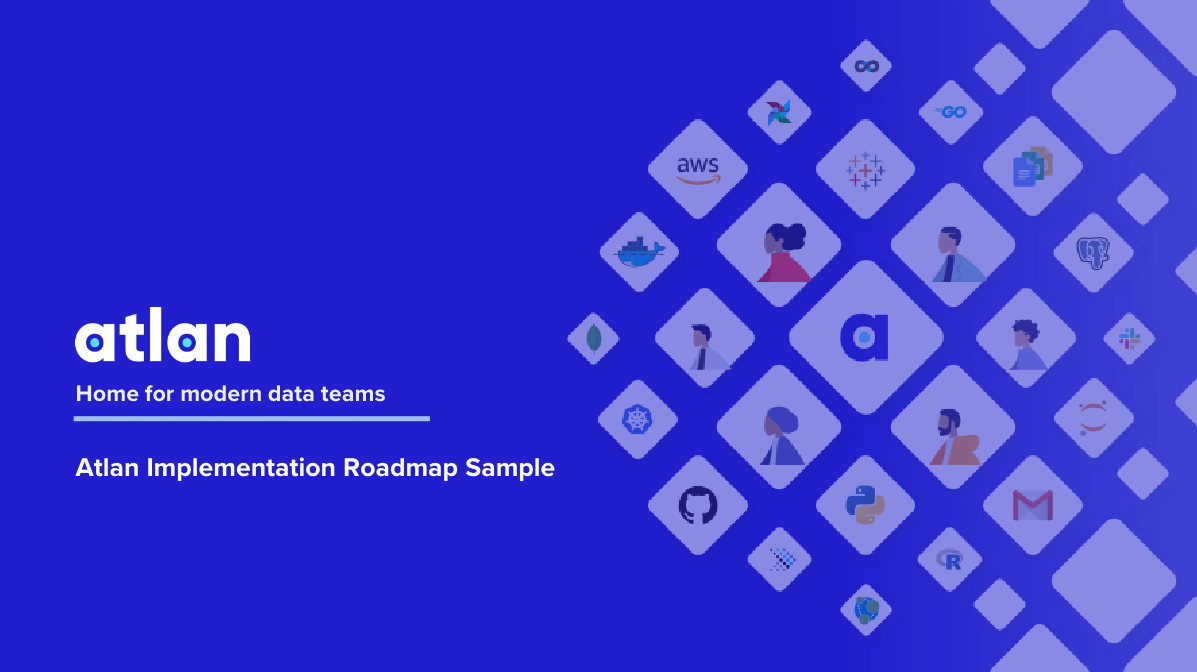 atlan

Home for modern data teams

Atlan Implementation Roadmap Sample

aws

GO

R